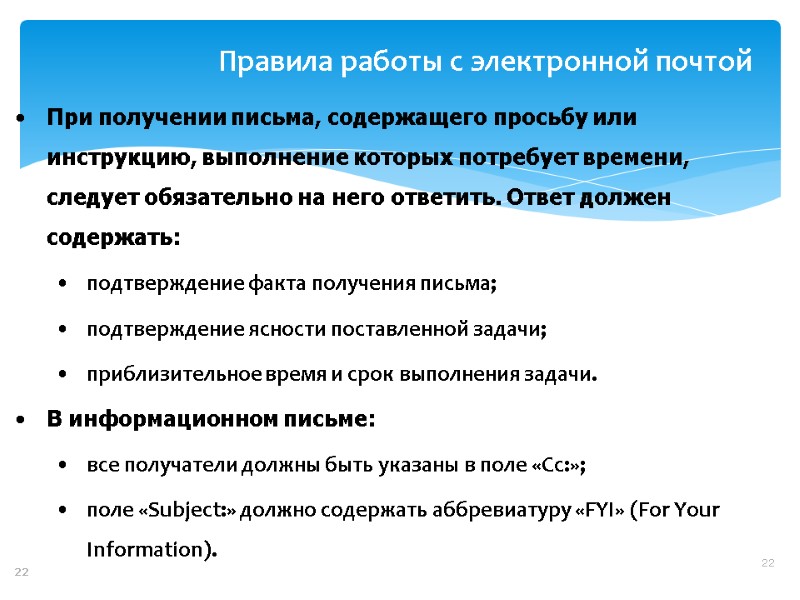 Правила работы с электронной почтой

• При получении письма, содержащего просьбу или инструкцию, выполнение которых потребует времени, следует обязательно на него ответить. Ответ должен содержать:

• подтверждение факта получения письма;

• подтверждение ясности поставленной задачи;

• приблизительное время и срок выполнения задачи.

• В информационном письме:

• все получатели должны быть указаны в поле «Cc:»;

• поле «Subject:» должно содержать аббревиатуру «FYI» (For Your Information).

22

22